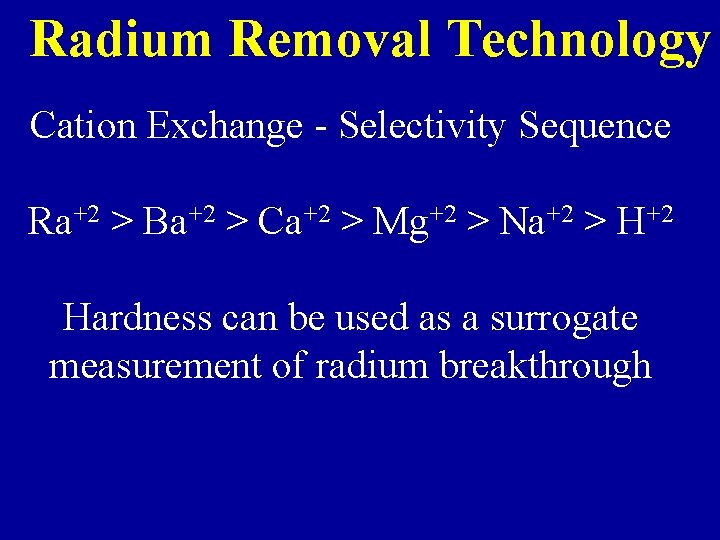 Radium Removal Technology

Cation Exchange - Selectivity Sequence

$Ra^{+2} > Ba^{+2} > Ca^{+2} > Mg^{+2} > Na^{+2} > H^{+2}$

Hardness can be used as a surrogate measurement of radium breakthrough